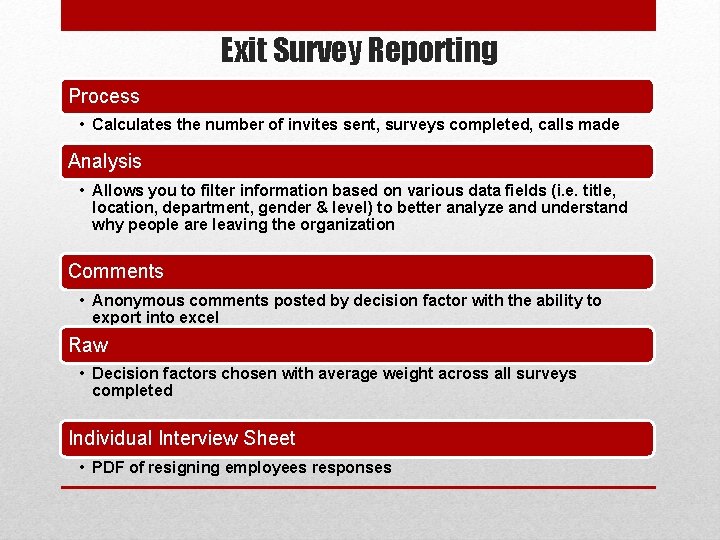 Exit Survey Reporting

Process

• Calculates the number of invites sent, surveys completed, calls made

Analysis

• Allows you to filter information based on various data fields (i.e. title, location, department, gender & level) to better analyze and understand why people are leaving the organization

Comments

• Anonymous comments posted by decision factor with the ability to export into excel

Raw

• Decision factors chosen with average weight across all surveys completed

Individual Interview Sheet

• PDF of resigning employees responses